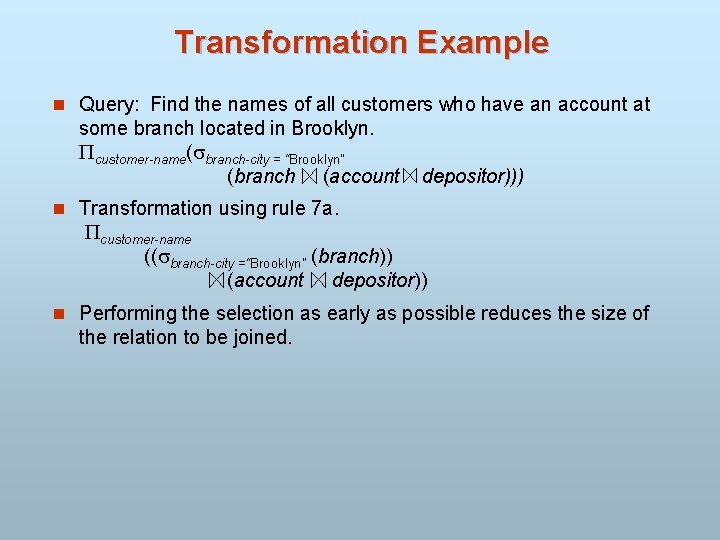 Transformation Example

Query: Find the names of all customers who have an account at some branch located in Brooklyn.
$\Pi_{customer\text{-}name}(\sigma_{branch\text{-}city = \text{“Brooklyn”}}$
$(branch \bowtie (account \bowtie depositor)))$

Transformation using rule 7a.
$\Pi_{customer\text{-}name}$
$((\sigma_{branch\text{-}city = \text{“Brooklyn”}} (branch))$
$\bowtie (account \bowtie depositor))$

Performing the selection as early as possible reduces the size of the relation to be joined.